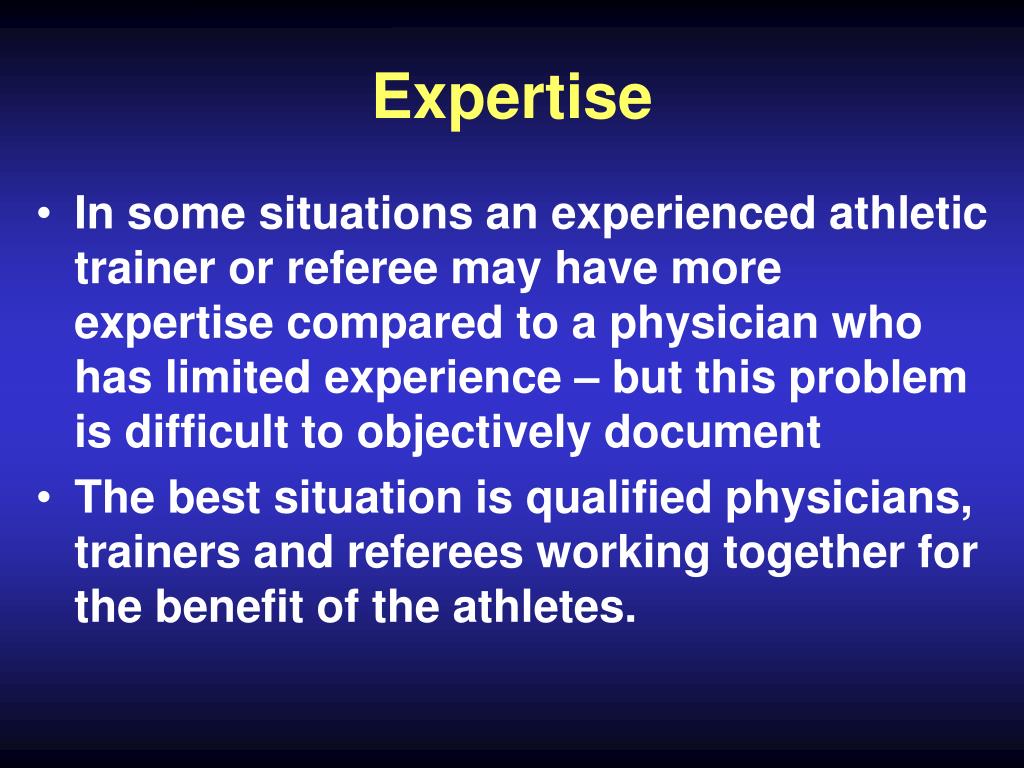 Expertise

• In some situations an experienced athletic trainer or referee may have more expertise compared to a physician who has limited experience – but this problem is difficult to objectively document

• The best situation is qualified physicians, trainers and referees working together for the benefit of the athletes.